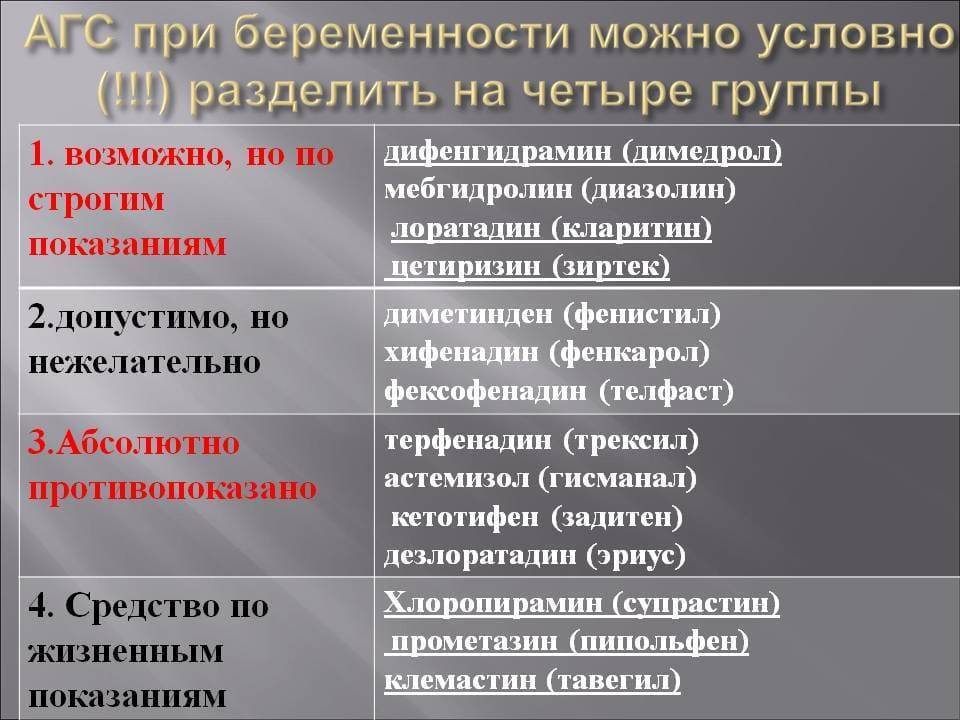 АГС при беременности можно условно (!!!) разделить на четыре группы

| | |
|---|---|
| 1. возможно, но по строгим показаниям | дифенгидрамин (димедрол) мебгидролин (диазолин) лоратадин (кларитин) цетиризин (зиртек) |
| 2.допустимо, но нежелательно | диметинден (фенистил) хифенадин (фенкарол) фексофенадин (телфаст) |
| 3.Абсолютно противопоказано | терфенадин (трексил) астемизол (гисманал) кетотифен (задитен) дезлоратадин (эриус) |
| 4. Средство по жизненным показаниям | Хлоропирамин (супрастин) прометазин (пипольфен) клемастин (тавегил) |